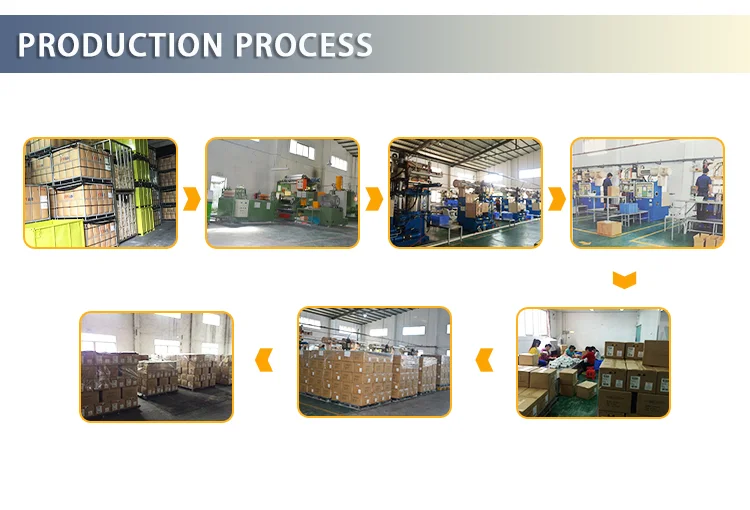 PRODUCTION PROCESS